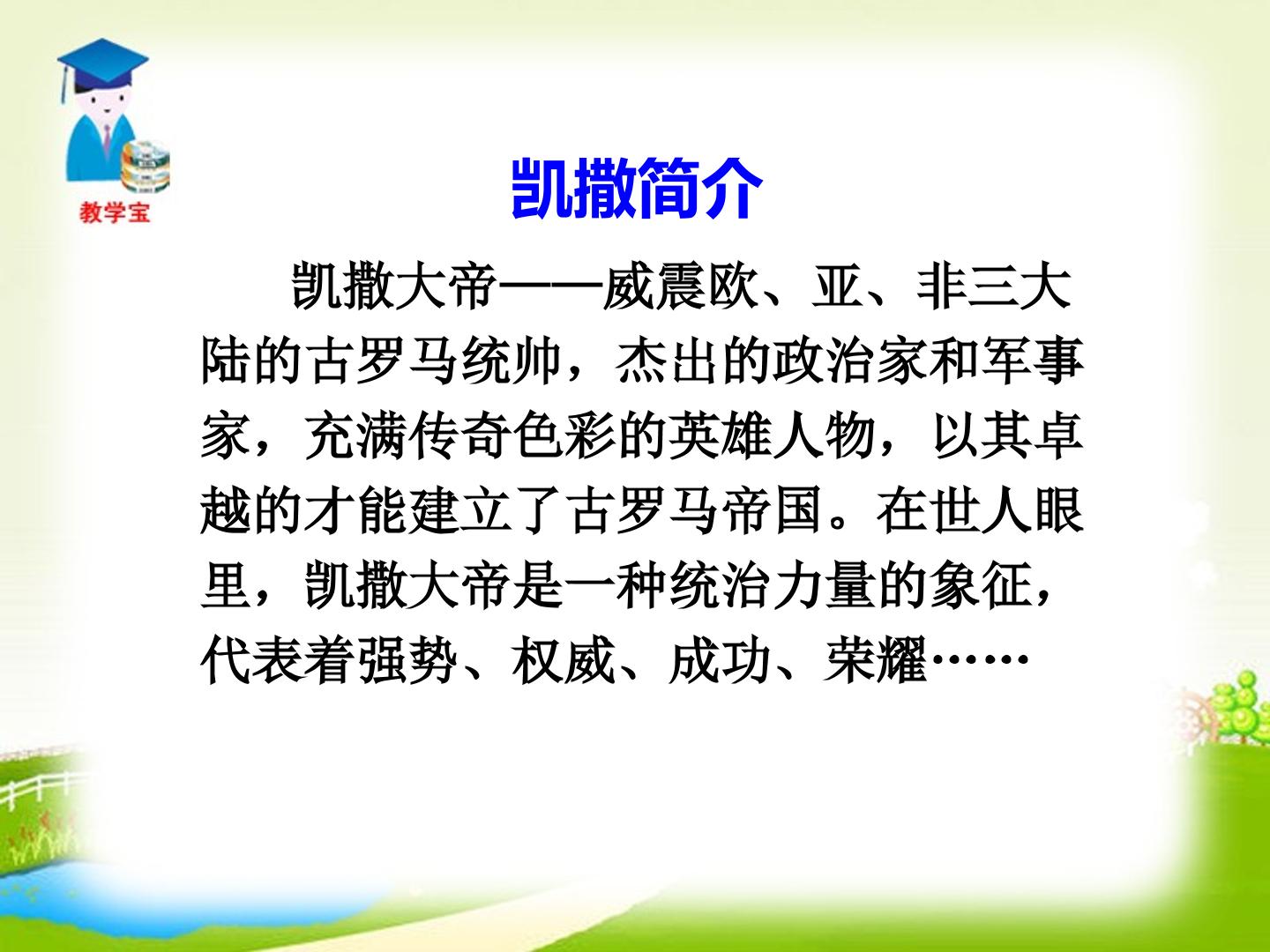 教学宝

凯撒简介

凯撒大帝——威震欧、亚、非三大陆的古罗马统帅，杰出的政治家和军事家，充满传奇色彩的英雄人物，以其卓越的才能建立了古罗马帝国。在世人眼里，凯撒大帝是一种统治力量的象征，代表着强势、权威、成功、荣耀……